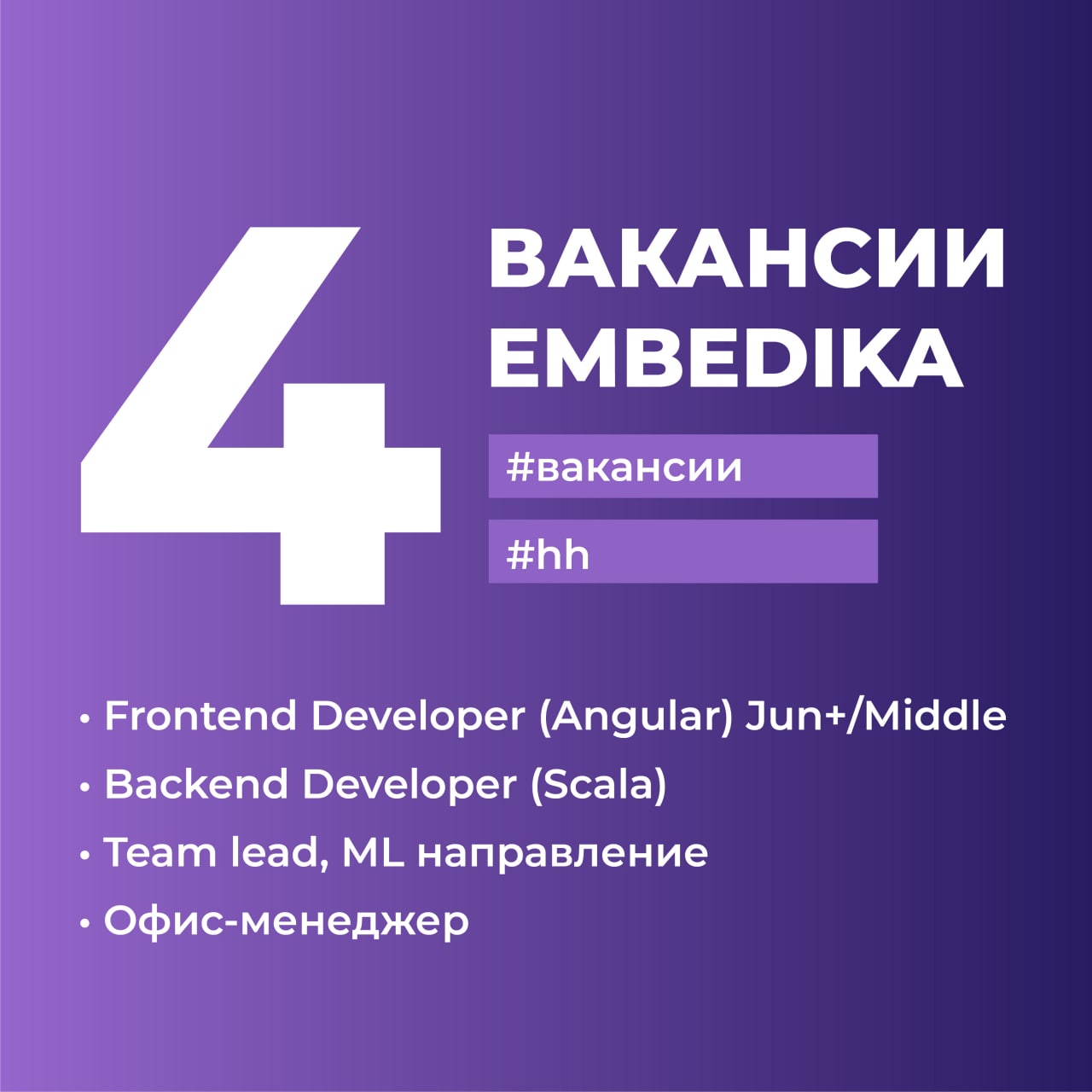 4 ВАКАНСИИ EMBEDIKA

#вакансии

#hh

• Frontend Developer (Angular) Jun+/Middle
• Backend Developer (Scala)
• Team lead, ML направление
• Офис-менеджер